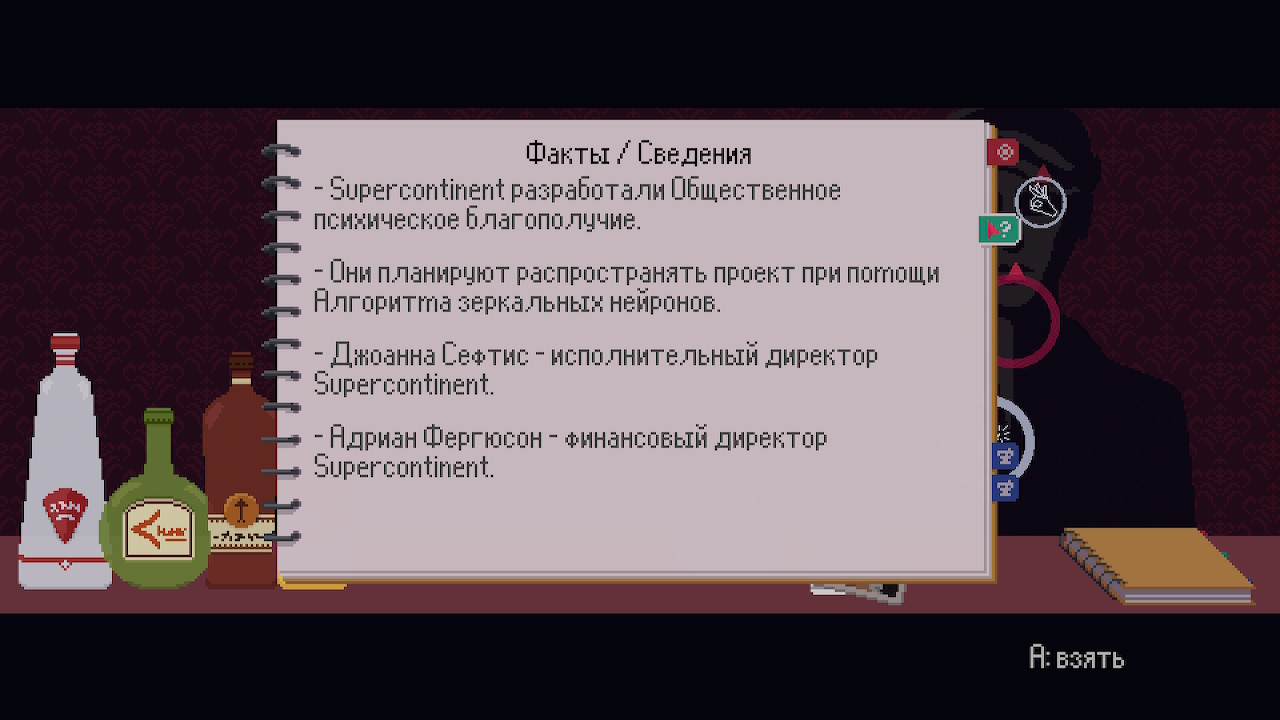 Факты / Сведения

- Supercontinent разработали Общественное психическое благополучие.

- Они планируют распространять проект при помощи Алгоритма зеркальных нейронов.

- Джоанна Сефтис - исполнительный директор Supercontinent.

- Адриан Фергюсон - финансовый директор Supercontinent.

A: взять